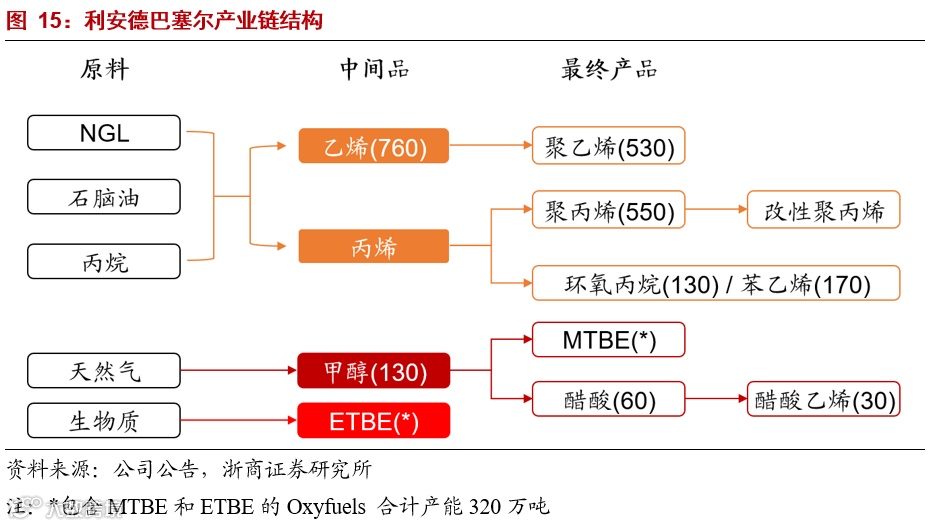 图 15：利安德巴塞尔产业链结构

原料

中间品

最终产品

NGL

石脑油

丙烷

乙烯(760)

丙烯

聚乙烯(530)

聚丙烯(550)

改性聚丙烯

环氧丙烷(130) / 苯乙烯(170)

天然气

生物质

甲醇(130)

ETBE(*)

MTBE(*)

醋酸(60)

醋酸乙烯(30)

资料来源：公司公告，浙商证券研究所

注：*包含 MTBE 和 ETBE 的 Oxyfuels 合计产能 320 万吨